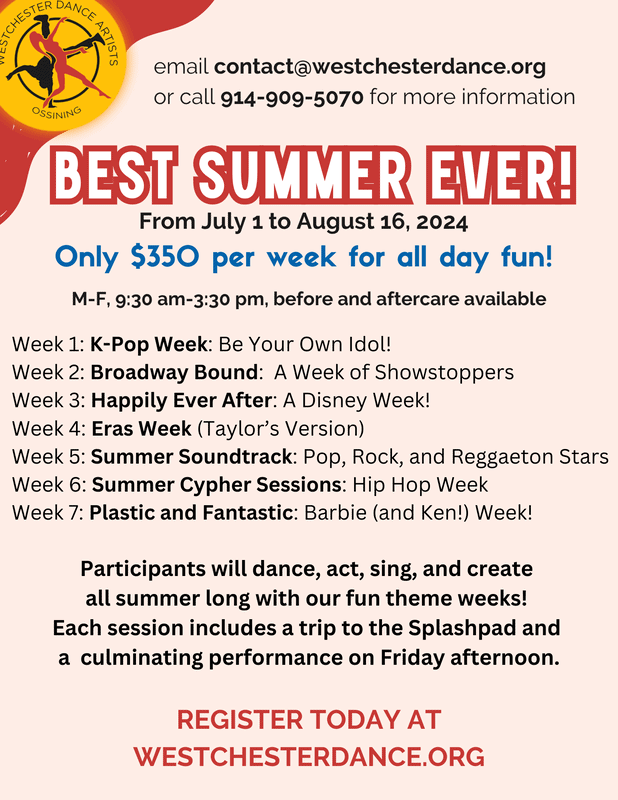 WESTCHESTER DANCE ARTISTS
OSSINING

email contact@westchesterdance.org
or call 914-909-5070 for more information

BEST SUMMER EVER!

From July 1 to August 16, 2024

Only $350 per week for all day fun!

M-F, 9:30 am-3:30 pm, before and aftercare available

Week 1: K-Pop Week: Be Your Own Idol!
Week 2: Broadway Bound: A Week of Showstoppers
Week 3: Happily Ever After: A Disney Week!
Week 4: Eras Week (Taylor's Version)
Week 5: Summer Soundtrack: Pop, Rock, and Reggaeton Stars
Week 6: Summer Cypher Sessions: Hip Hop Week
Week 7: Plastic and Fantastic: Barbie (and Ken!) Week!

Participants will dance, act, sing, and create all summer long with our fun theme weeks! Each session includes a trip to the Splashpad and a culminating performance on Friday afternoon.

REGISTER TODAY AT WESTCHESTERDANCE.ORG